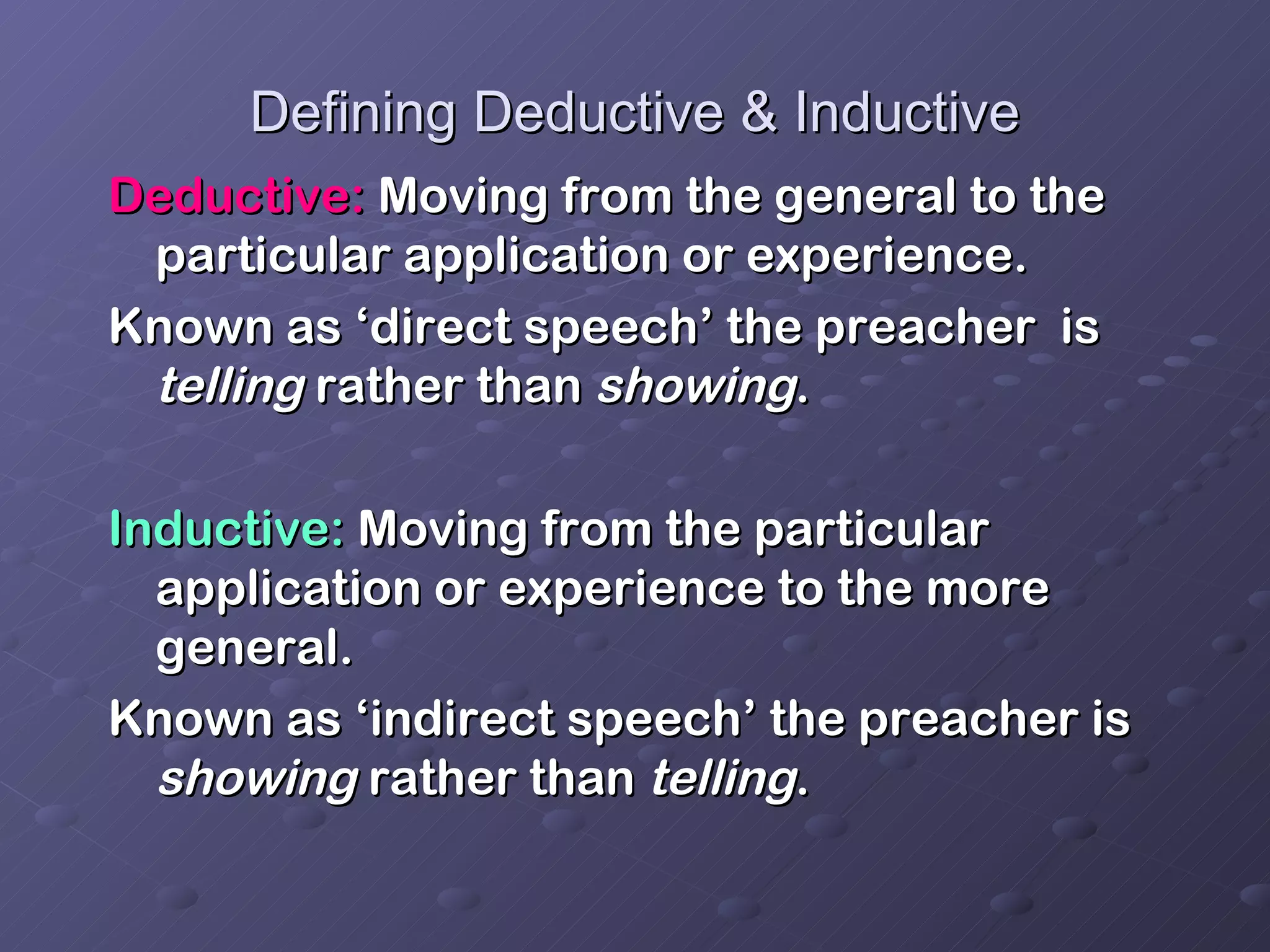 Defining Deductive & Inductive

Deductive: Moving from the general to the particular application or experience.

Known as ‘direct speech’ the preacher is telling rather than showing.

Inductive: Moving from the particular application or experience to the more general.

Known as ‘indirect speech’ the preacher is showing rather than telling.